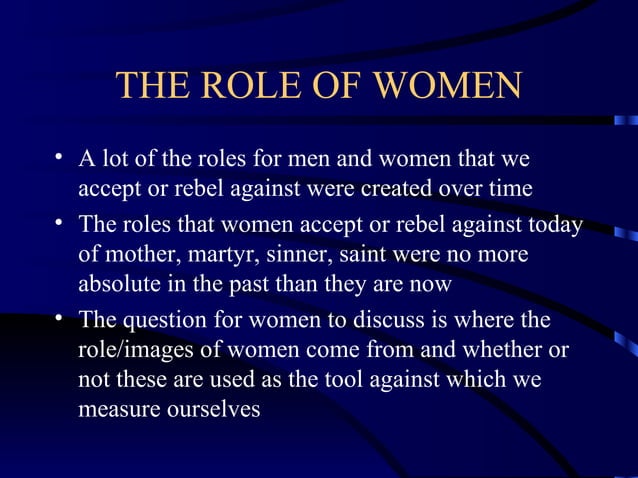 THE ROLE OF WOMEN

• A lot of the roles for men and women that we accept or rebel against were created over time

• The roles that women accept or rebel against today of mother, martyr, sinner, saint were no more absolute in the past than they are now

• The question for women to discuss is where the role/images of women come from and whether or not these are used as the tool against which we measure ourselves